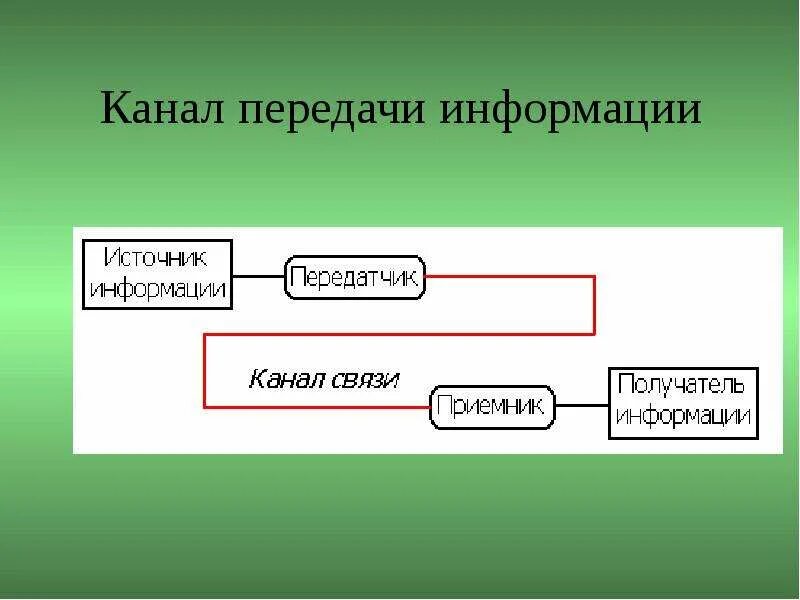 Канал передачи информации

Источник информации

Передатчик

Канал связи

Приемник

Получатель информации